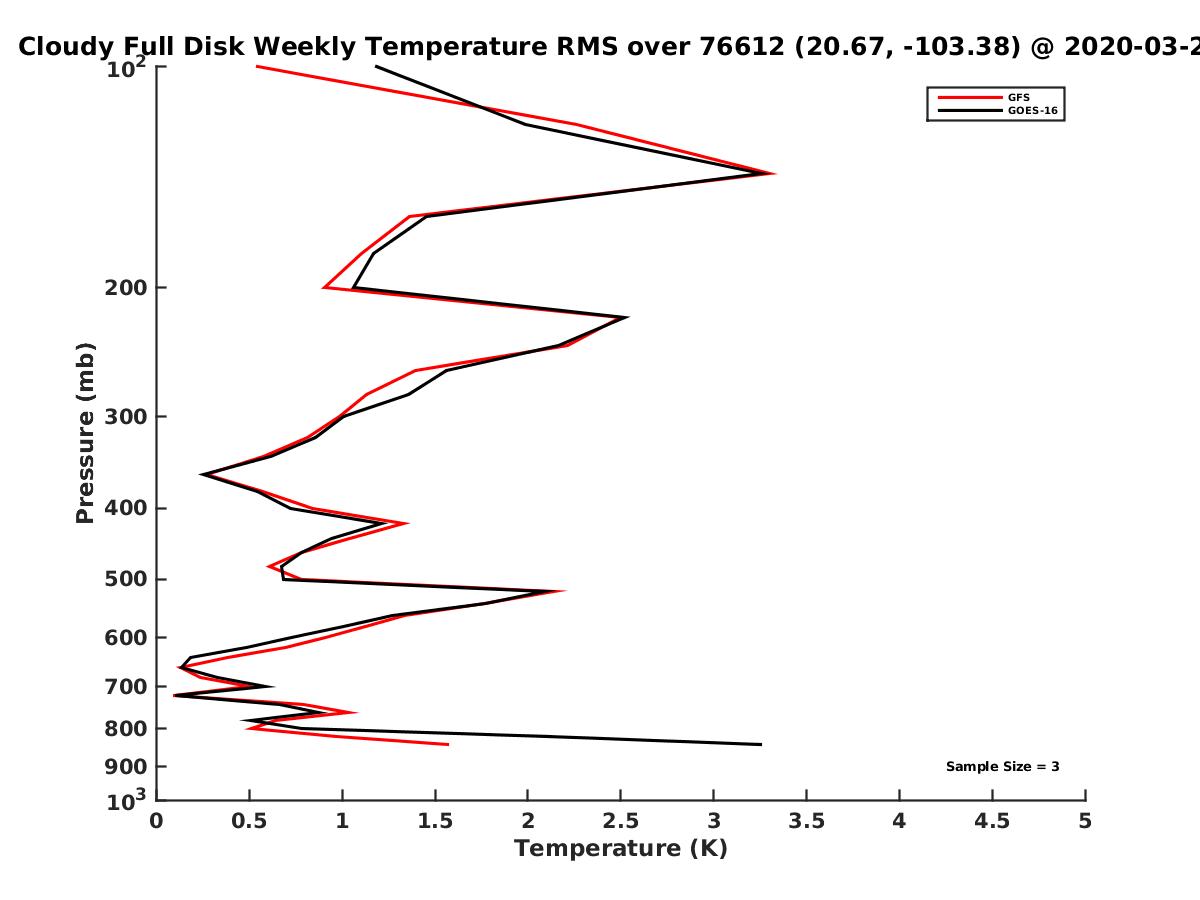 Cloudy Full Disk Weekly Temperature RMS over 76612 (20.67, -103.38) @ 2020-03-2

GFS
GOES-16

Pressure (mb)

$10^2$
200
300
400
500
600
700
800
900
$10^3$

Sample Size = 3

0
0.5
1
1.5
2
2.5
3
3.5
4
4.5
5

Temperature (K)